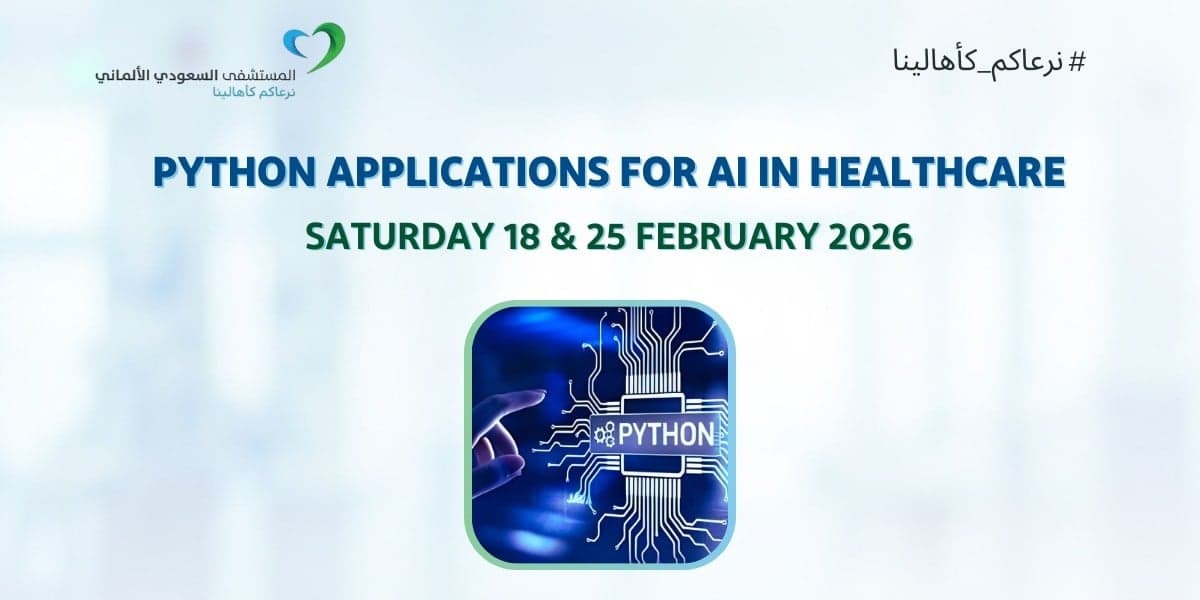 المستشفى السعودي الألماني
نرعاكم كأهالينا

# نرعاكم_كأهالينا

PYTHON APPLICATIONS FOR AI IN HEALTHCARE

SATURDAY 18 & 25 FEBRUARY 2026

PYTHON